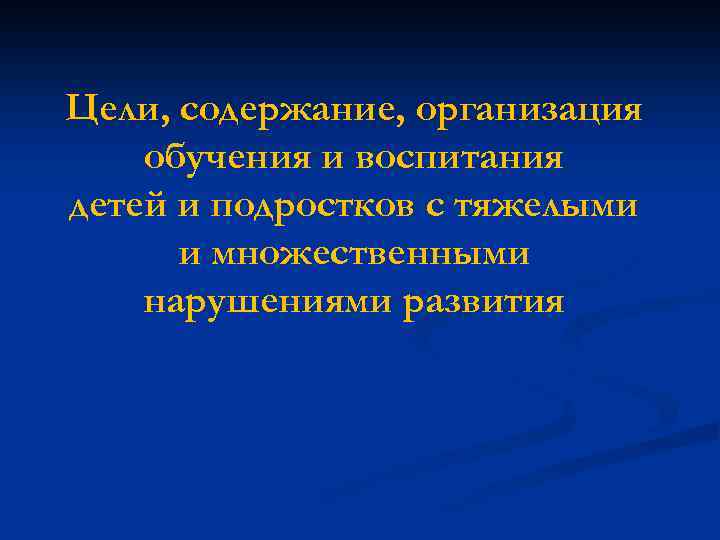 Цели, содержание, организация обучения и воспитания детей и подростков с тяжелыми и множественными нарушениями развития